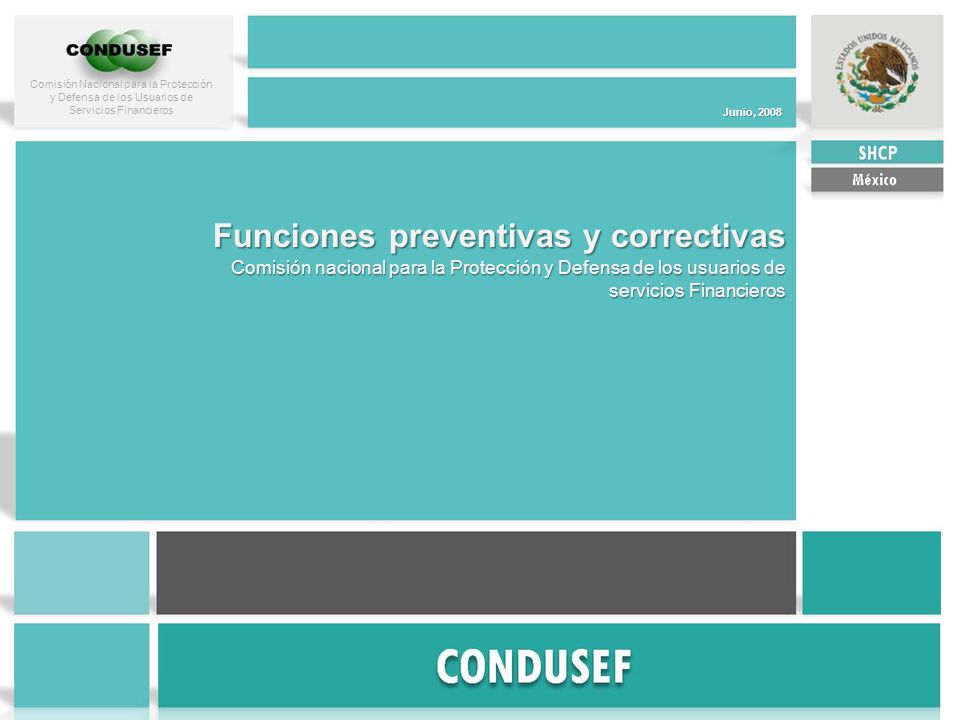 CONDUSEF

Comisión Nacional para la Protección y Defensa de los Usuarios de Servicios Financieros

Junio, 2008

ESTADOS UNIDOS MEXICANOS

SHCP

México

Funciones preventivas y correctivas
Comisión nacional para la Protección y Defensa de los usuarios de servicios Financieros

CONDUSEF